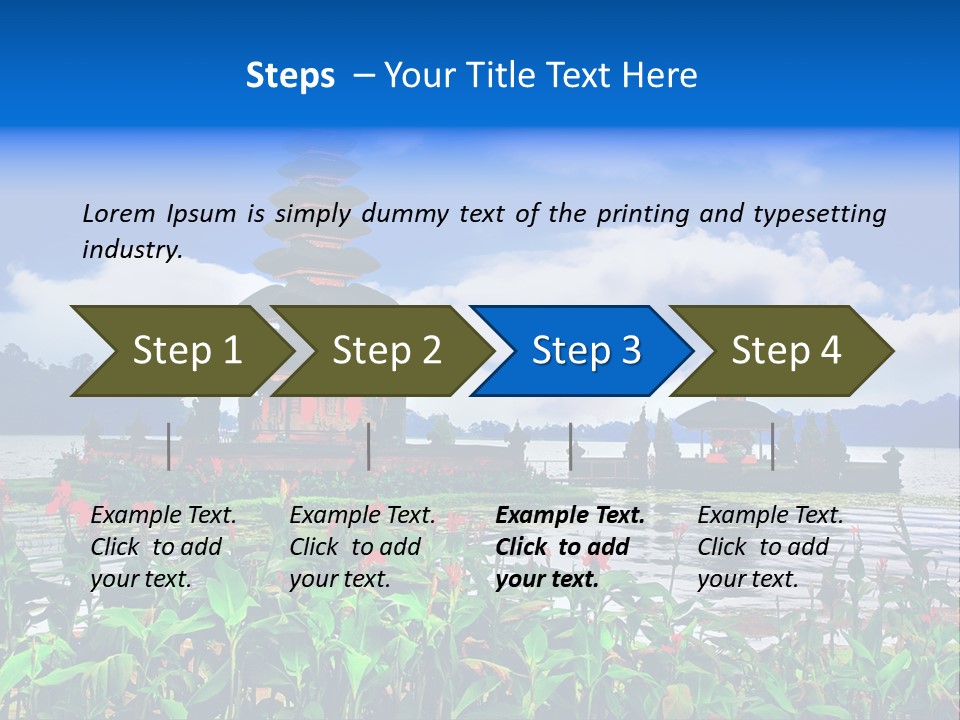 Steps – Your Title Text Here

Lorem Ipsum is simply dummy text of the printing and typesetting industry.

Step 1

Step 2

Step 3

Step 4

Example Text. Click to add your text.

Example Text. Click to add your text.

Example Text. Click to add your text.

Example Text. Click to add your text.